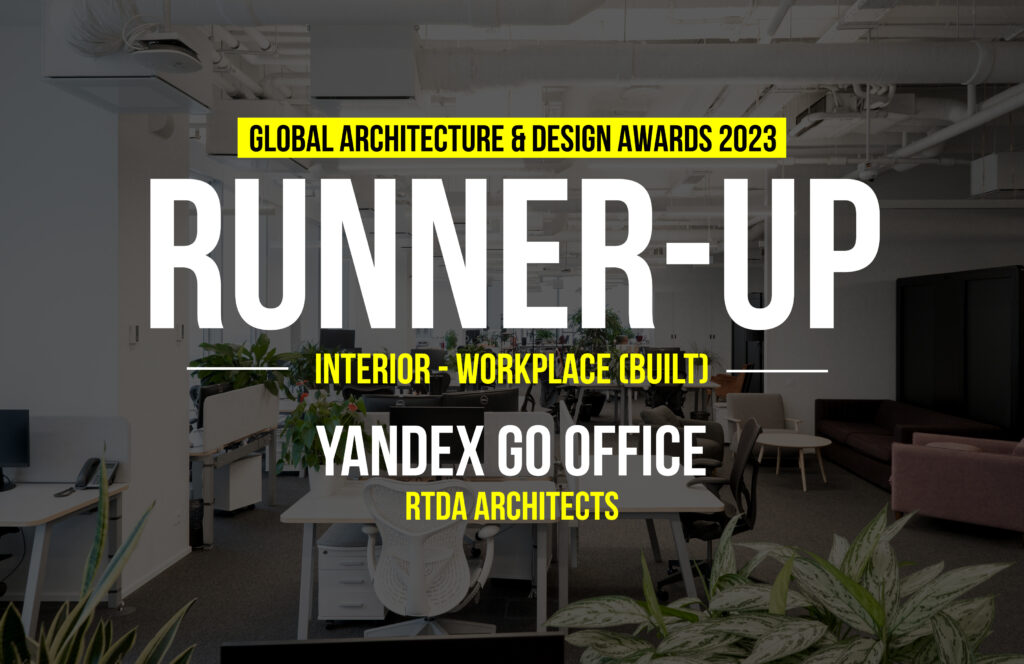 GLOBAL ARCHITECTURE & DESIGN AWARDS 2023

RUNNER-UP

INTERIOR - WORKPLACE (BUILT)

YANDEX GO OFFICE

RTDA ARCHITECTS